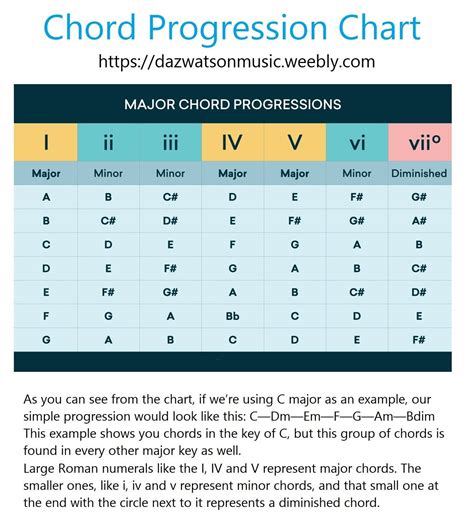 Chord Progression Chart

https://dazwatsonmusic.weebly.com

MAJOR CHORD PROGRESSIONS

| I | ii | iii | IV | V | vi | vii° |
|---|---|---|---|---|---|---|
| Major | Minor | Minor | Major | Major | Minor | Diminished |
| A | B | C# | D | E | F# | G# |
| B | C# | D# | E | F# | G# | A# |
| C | D | E | F | G | A | B |
| D | E | F# | G | A | B | C# |
| E | F# | G# | A | B | C# | D# |
| F | G | A | Bb | C | D | E |
| G | A | B | C | D | E | F# |

As you can see from the chart, if we're using C major as an example, our simple progression would look like this: C—Dm—Em—F—G—Am—Bdim
This example shows you chords in the key of C, but this group of chords is found in every other major key as well.
Large Roman numerals like the I, IV and V represent major chords. The smaller ones, like i, iv and v represent minor chords, and that small one at the end with the circle next to it represents a diminished chord.